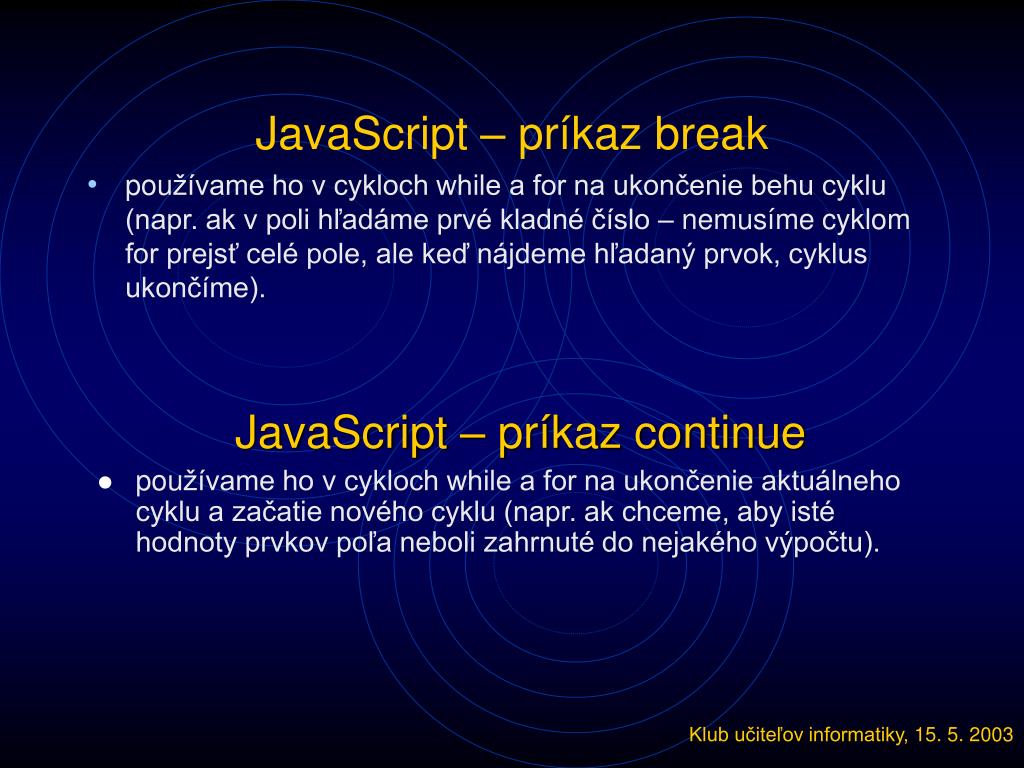 JavaScript – príkaz break

• používame ho v cykloch while a for na ukončenie behu cyklu (napr. ak v poli hľadáme prvé kladné číslo – nemusíme cyklom for prejsť celé pole, ale keď nájdeme hľadaný prvok, cyklus ukončíme).

JavaScript – príkaz continue

● používame ho v cykloch while a for na ukončenie aktuálneho cyklu a začatie nového cyklu (napr. ak chceme, aby isté hodnoty prvkov poľa neboli zahrnuté do nejakého výpočtu).

Klub učiteľov informatiky, 15. 5. 2003